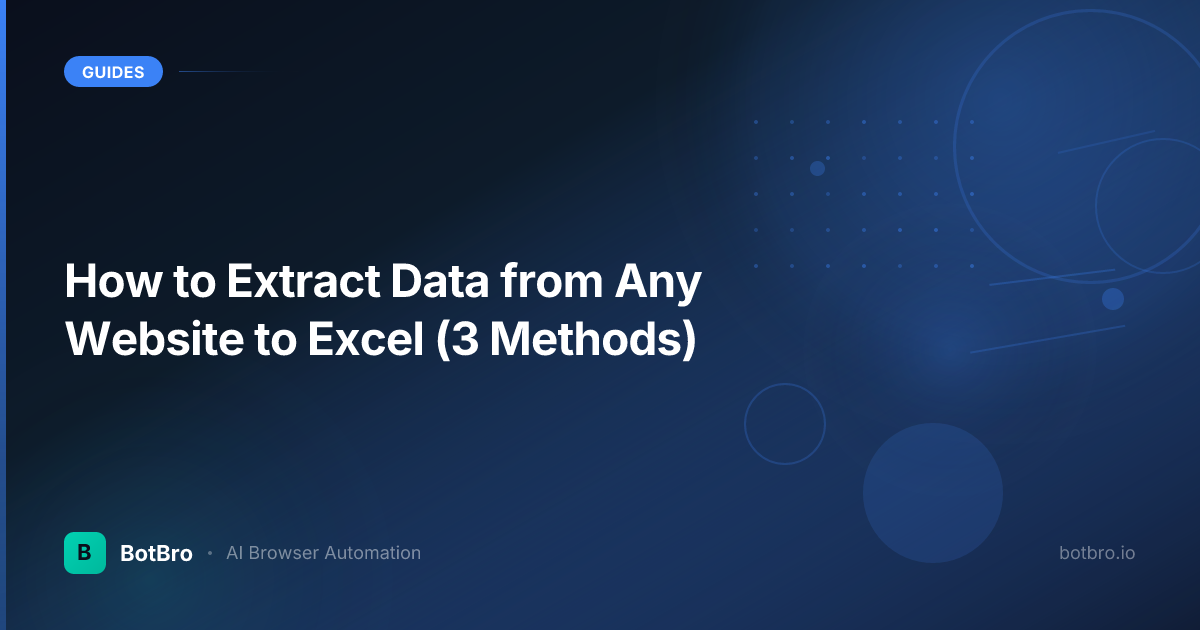 GUIDES

How to Extract Data from Any Website to Excel (3 Methods)

B BotBro • AI Browser Automation

botbro.io